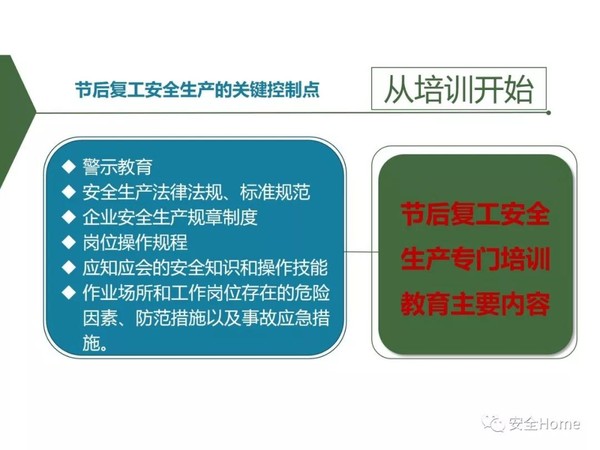 节后复工安全生产的关键控制点

从培训开始

◆ 警示教育
◆ 安全生产法律法规、标准规范
◆ 企业安全生产规章制度
◆ 岗位操作规程
◆ 应知应会的安全知识和操作技能
◆ 作业场所和工作岗位存在的危险因素、防范措施以及事故应急措施。

节后复工安全生产专门培训教育主要内容

安全Home